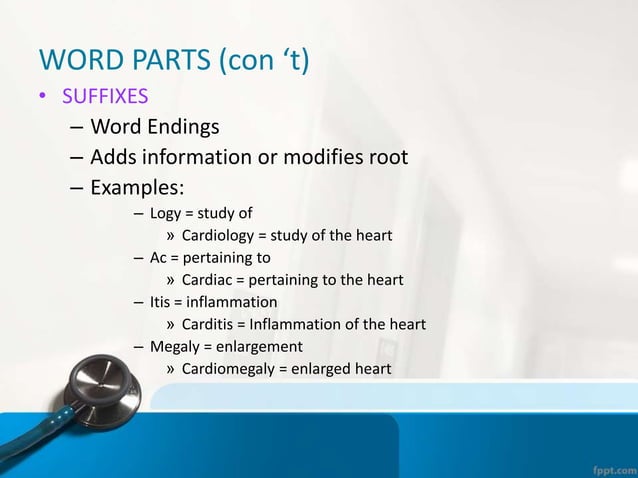 WORD PARTS (con ‘t)

• SUFFIXES
– Word Endings
– Adds information or modifies root
– Examples:
– Logy = study of
» Cardiology = study of the heart
– Ac = pertaining to
» Cardiac = pertaining to the heart
– Itis = inflammation
» Carditis = Inflammation of the heart
– Megaly = enlargement
» Cardiomegaly = enlarged heart

fppt.com